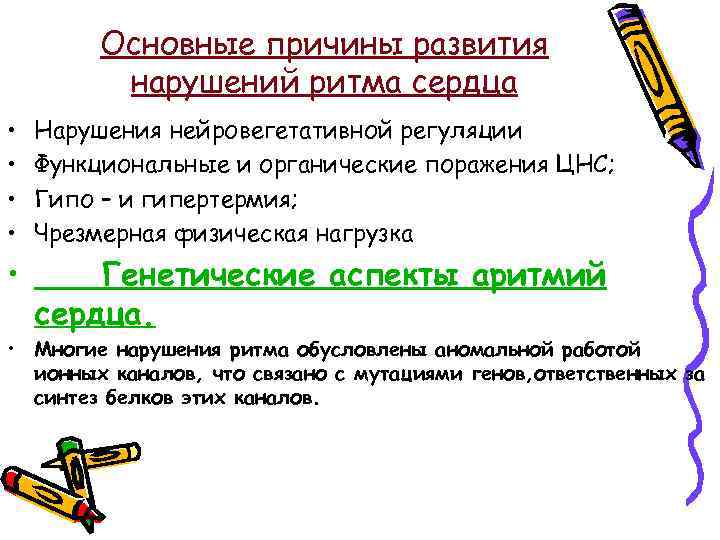 Основные причины развития нарушений ритма сердца

• Нарушения нейровегетативной регуляции
• Функциональные и органические поражения ЦНС;
• Гипо – и гипертермия;
• Чрезмерная физическая нагрузка
• Генетические аспекты аритмий сердца.
• Многие нарушения ритма обусловлены аномальной работой ионных каналов, что связано с мутациями генов,ответственных за синтез белков этих каналов.